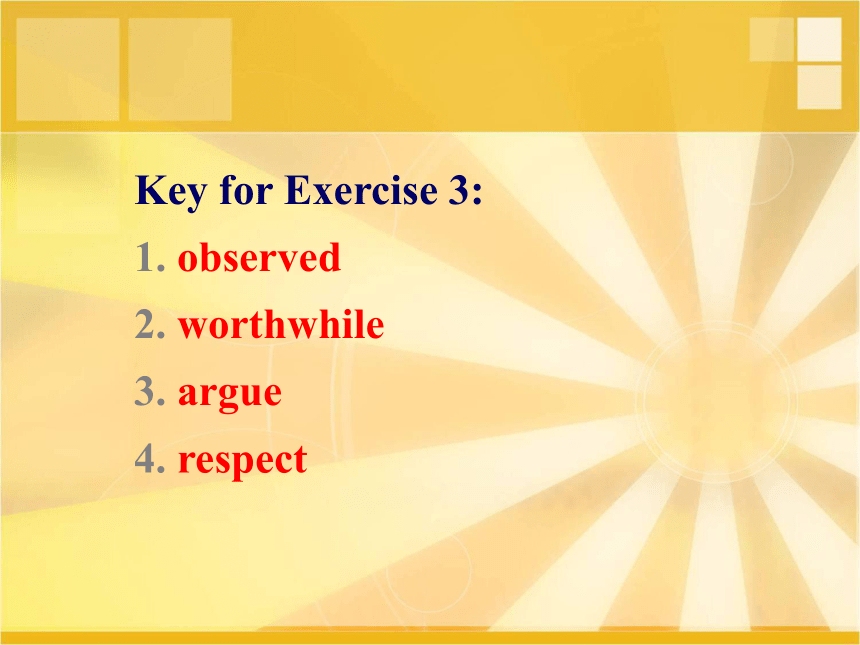 Key for Exercise 3:

1. observed

2. worthwhile

3. argue

4. respect